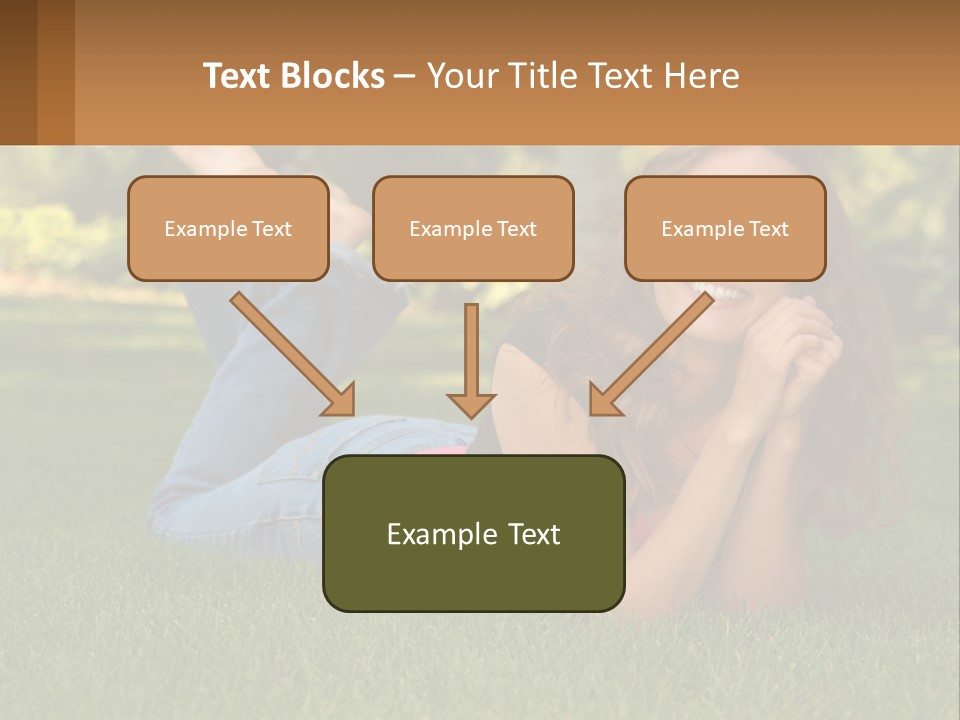 Text Blocks – Your Title Text Here

Example Text

Example Text

Example Text

Example Text